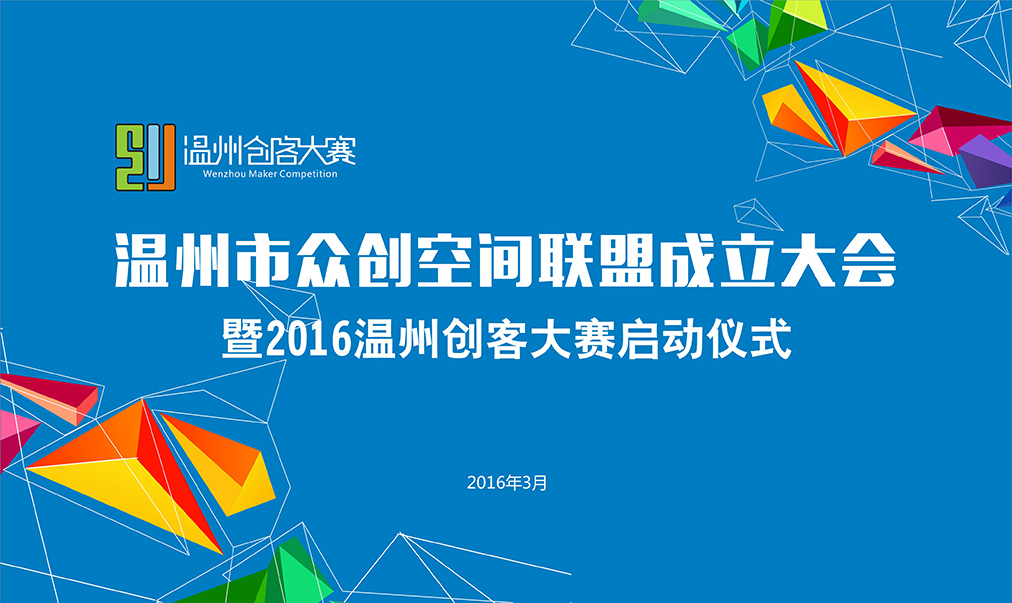 温州创客大赛
Wenzhou Maker Competition

温州市众创空间联盟成立大会
暨2016温州创客大赛启动仪式

2016年3月